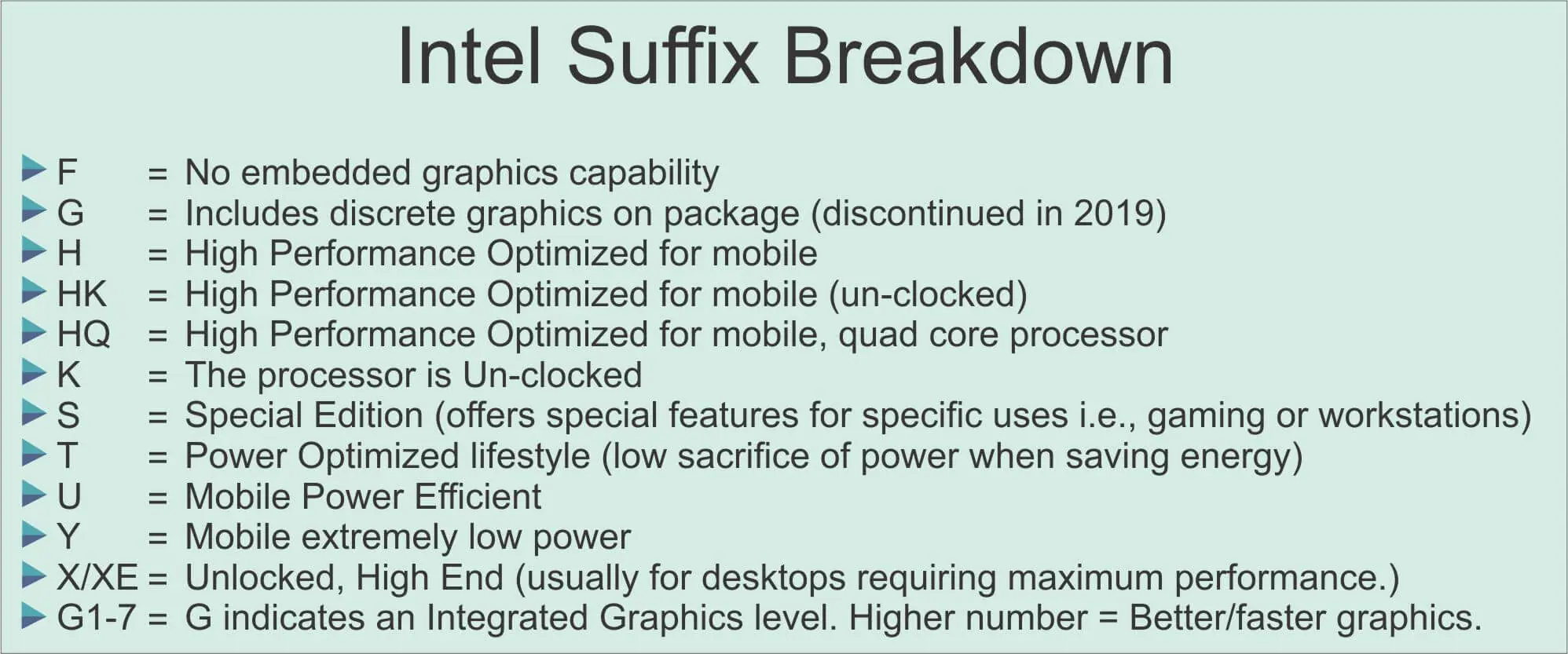 Intel Suffix Breakdown

F = No embedded graphics capability
G = Includes discrete graphics on package (discontinued in 2019)
H = High Performance Optimized for mobile
HK = High Performance Optimized for mobile (un-clocked)
HQ = High Performance Optimized for mobile, quad core processor
K = The processor is Un-clocked
S = Special Edition (offers special features for specific uses i.e., gaming or workstations)
T = Power Optimized lifestyle (low sacrifice of power when saving energy)
U = Mobile Power Efficient
Y = Mobile extremely low power
X/XE = Unlocked, High End (usually for desktops requiring maximum performance.)
G1-7 = G indicates an Integrated Graphics level. Higher number = Better/faster graphics.